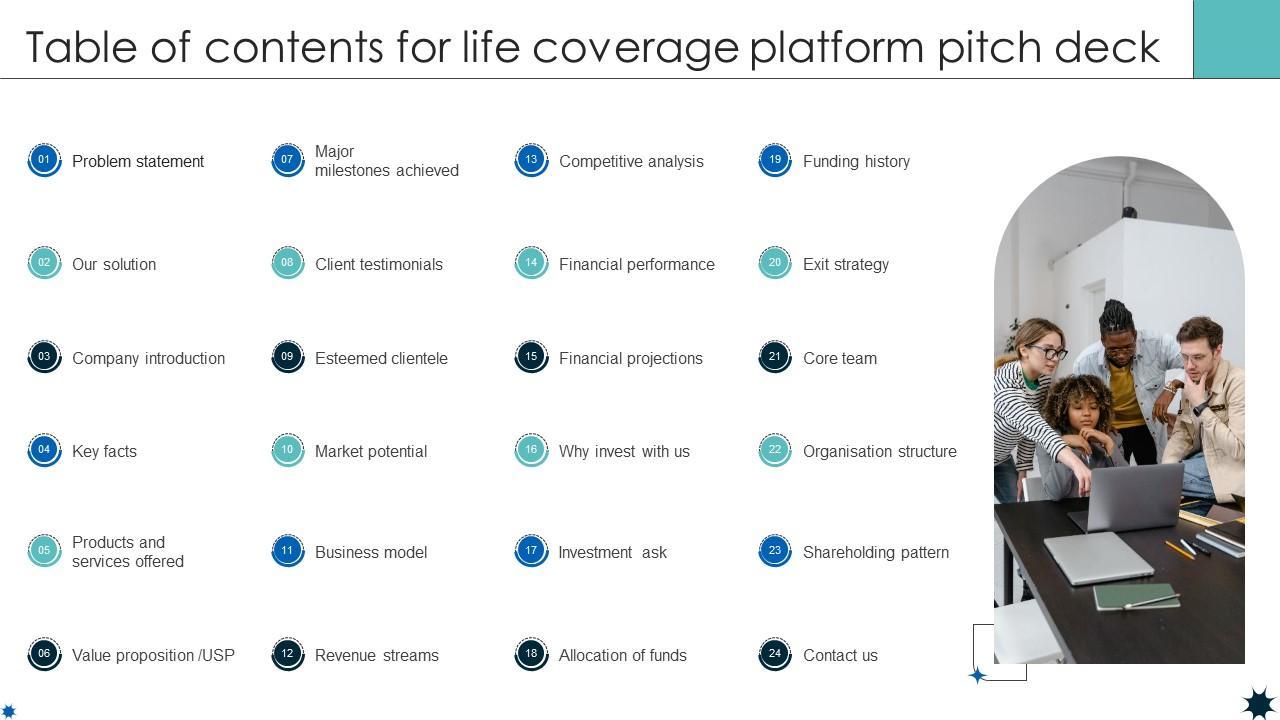 Table of contents for life coverage platform pitch deck

01 Problem statement

02 Our solution

03 Company introduction

04 Key facts

05 Products and services offered

06 Value proposition /USP

07 Major milestones achieved

08 Client testimonials

09 Esteemed clientele

10 Market potential

11 Business model

12 Revenue streams

13 Competitive analysis

14 Financial performance

15 Financial projections

16 Why invest with us

17 Investment ask

18 Allocation of funds

19 Funding history

20 Exit strategy

21 Core team

22 Organisation structure

23 Shareholding pattern

24 Contact us